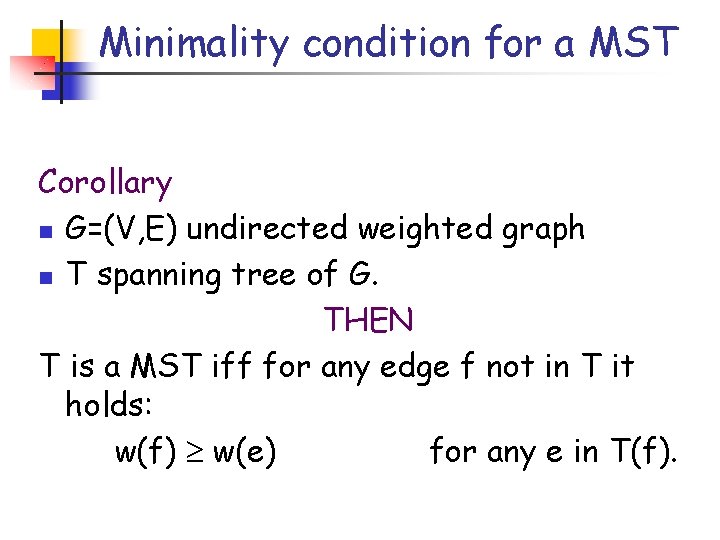 Minimality condition for a MST

Corollary

- G=(V,E) undirected weighted graph
- T spanning tree of G.

THEN

T is a MST iff for any edge f not in T it holds:

$w(f) \geq w(e)$ for any e in T(f).